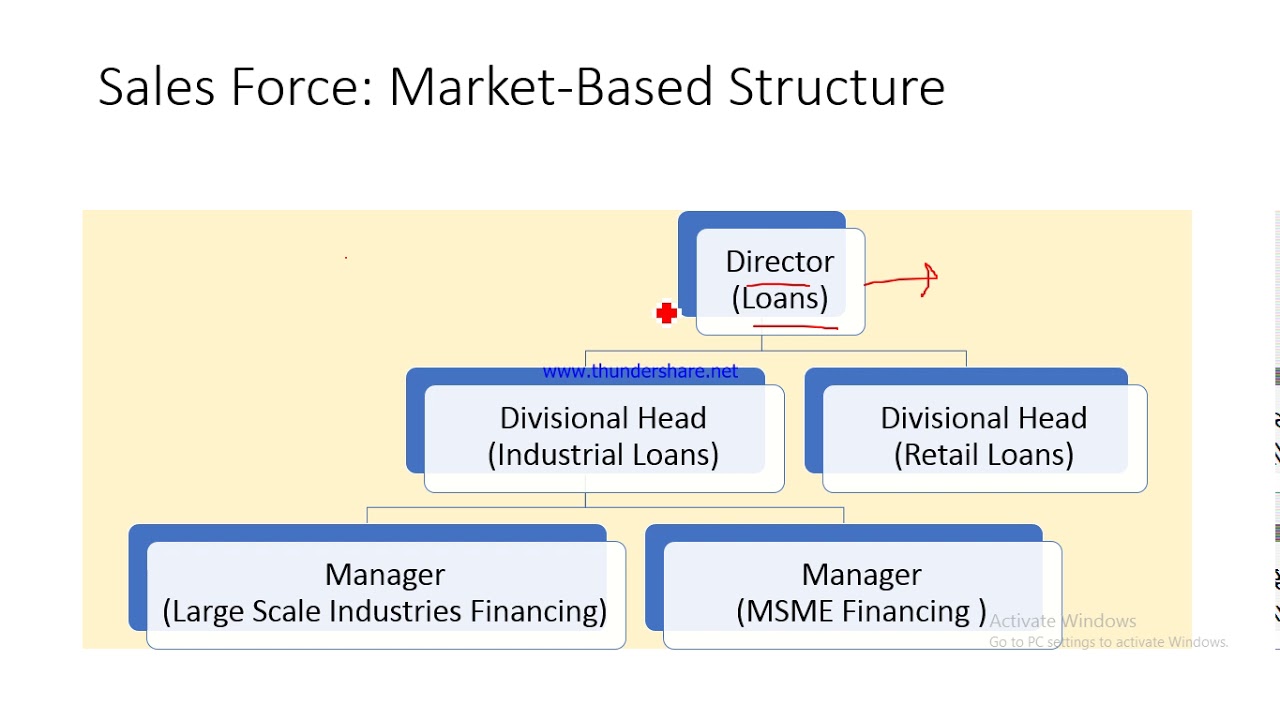 Sales Force: Market-Based Structure

Director
(Loans)

www.thundershare.net

Divisional Head
(Industrial Loans)

Divisional Head
(Retail Loans)

Manager
(Large Scale Industries Financing)

Manager
(MSME Financing )

Activate Windows
Go to PC settings to activate Windows.